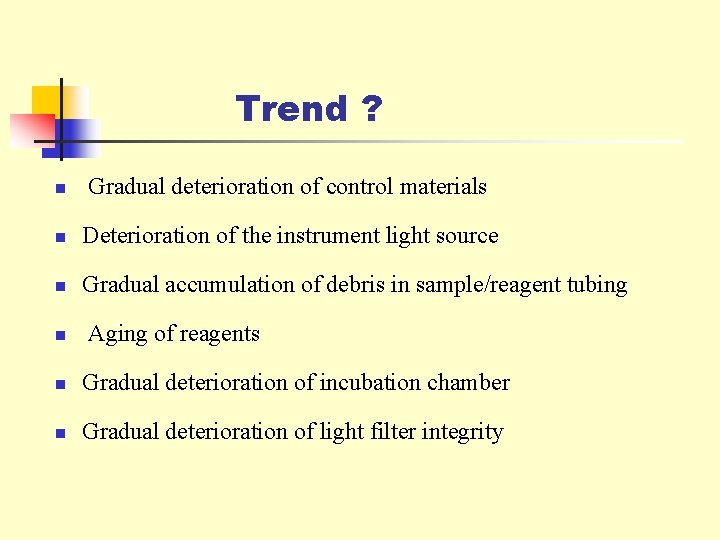 Trend ?

- Gradual deterioration of control materials
- Deterioration of the instrument light source
- Gradual accumulation of debris in sample/reagent tubing
- Aging of reagents
- Gradual deterioration of incubation chamber
- Gradual deterioration of light filter integrity